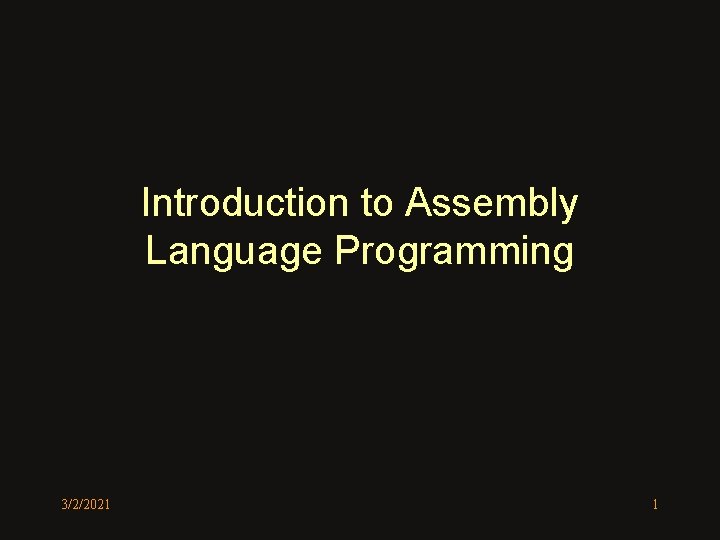 Introduction to Assembly Language Programming

3/2/2021

1